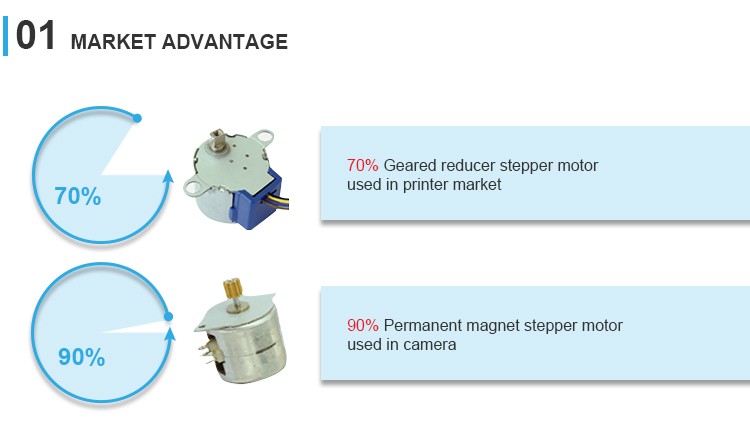 01 MARKET ADVANTAGE

70%

70% Geared reducer stepper motor used in printer market

90%

90% Permanent magnet stepper motor used in camera